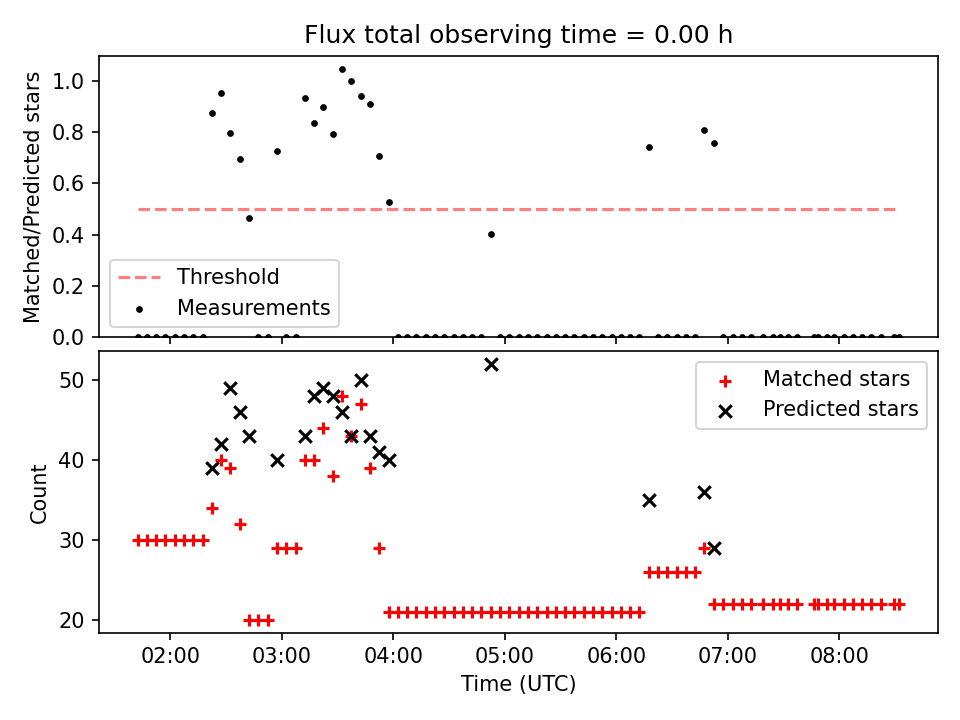 Flux total observing time = 0.00 h

Matched/Predicted stars

1.0
0.8
0.6
0.4
0.2
0.0

Threshold
Measurements

Count

50
40
30
20

Matched stars
Predicted stars

02:00 03:00 04:00 05:00 06:00 07:00 08:00

Time (UTC)